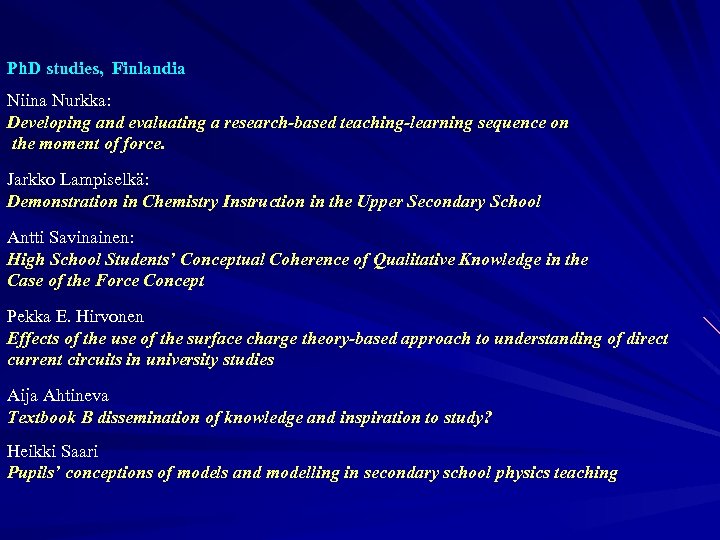 PhD studies, Finlandia

Niina Nurkka:
Developing and evaluating a research-based teaching-learning sequence on the moment of force.

Jarkko Lampiselkä:
Demonstration in Chemistry Instruction in the Upper Secondary School

Antti Savinainen:
High School Students' Conceptual Coherence of Qualitative Knowledge in the Case of the Force Concept

Pekka E. Hirvonen
Effects of the use of the surface charge theory-based approach to understanding of direct current circuits in university studies

Aija Ahtineva
Textbook B dissemination of knowledge and inspiration to study?

Heikki Saari
Pupils' conceptions of models and modelling in secondary school physics teaching